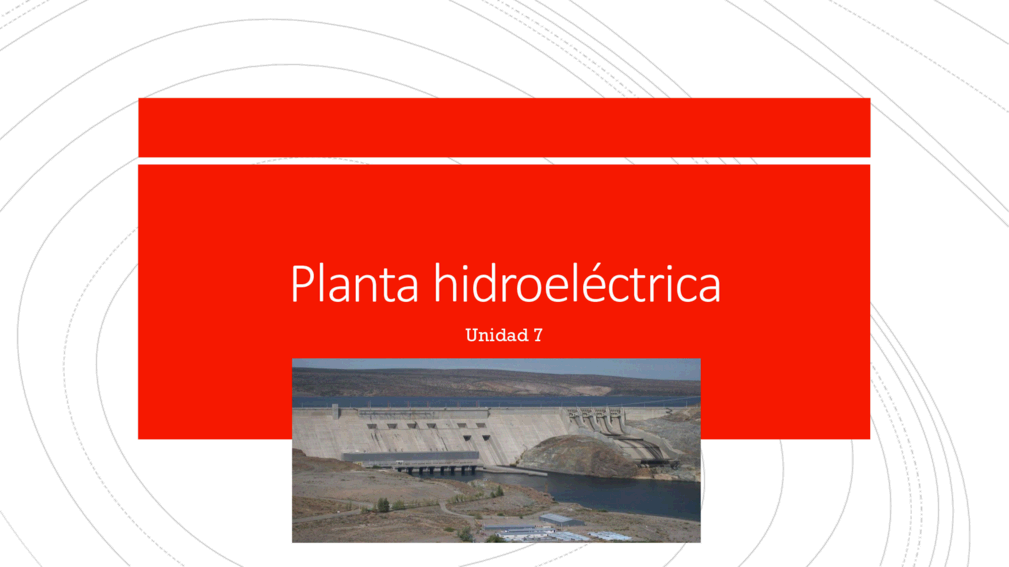 Planta hidroeléctrica

Unidad 7